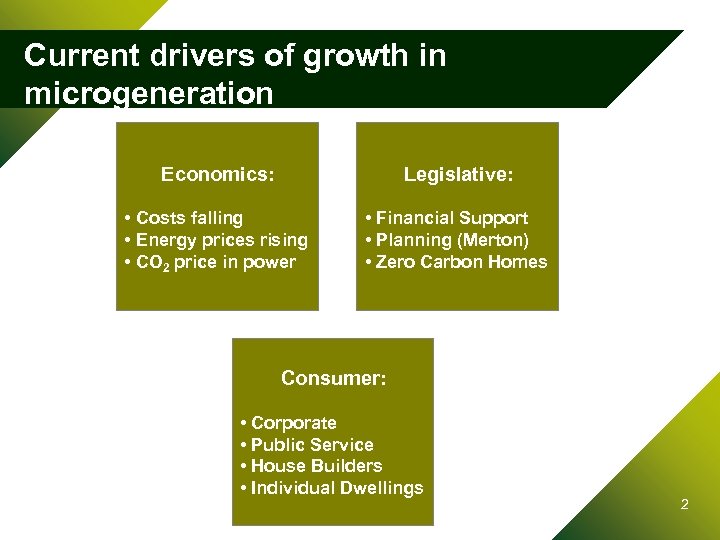 Current drivers of growth in microgeneration

Economics:

• Costs falling
• Energy prices rising
• $CO_2$ price in power

Legislative:

• Financial Support
• Planning (Merton)
• Zero Carbon Homes

Consumer:

• Corporate
• Public Service
• House Builders
• Individual Dwellings

2